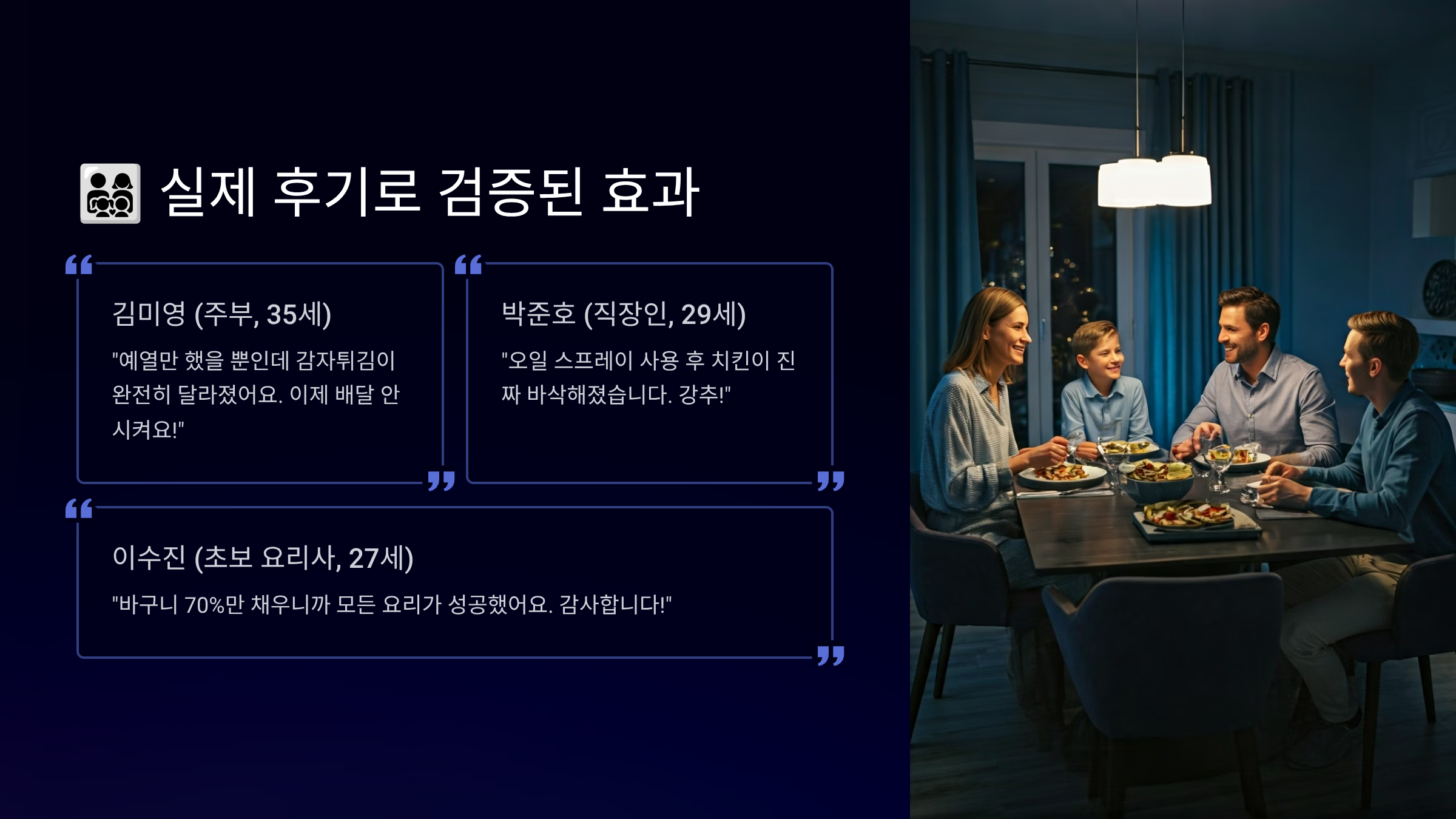 실제 후기로 검증된 효과

김미영 (주부, 35세)

"예열만 했을 뿐인데 감자튀김이 완전히 달라졌어요. 이제 배달 안 시켜요!"

박준호 (직장인, 29세)

"오일 스프레이 사용 후 치킨이 진짜 바삭해졌습니다. 강추!"

이수진 (초보 요리사, 27세)

"바구니 70%만 채우니까 모든 요리가 성공했어요. 감사합니다!"